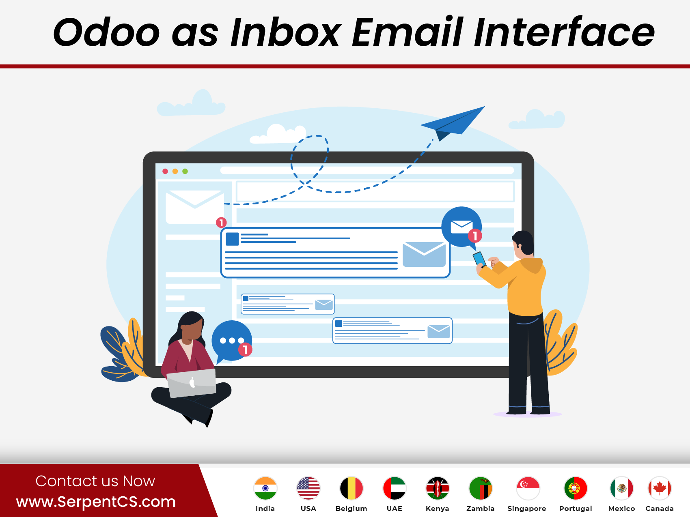 Odoo as Inbox Email Interface

1

1

1

Contact us Now
www.SerpentCS.com

India USA Belgium UAE Kenya Zambia Singapore Portugal Mexico Canada